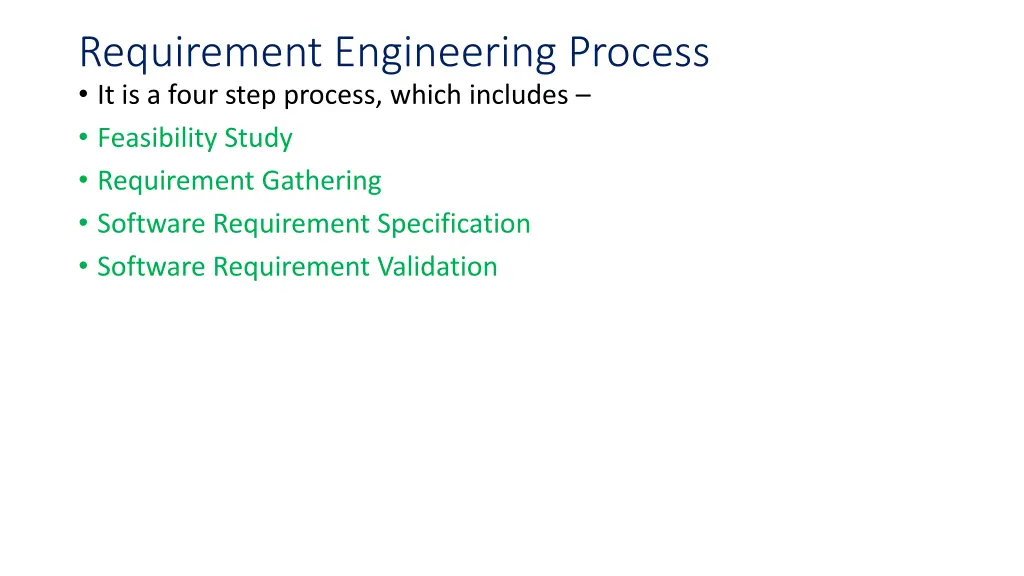 Requirement Engineering Process

• It is a four step process, which includes –
• Feasibility Study
• Requirement Gathering
• Software Requirement Specification
• Software Requirement Validation